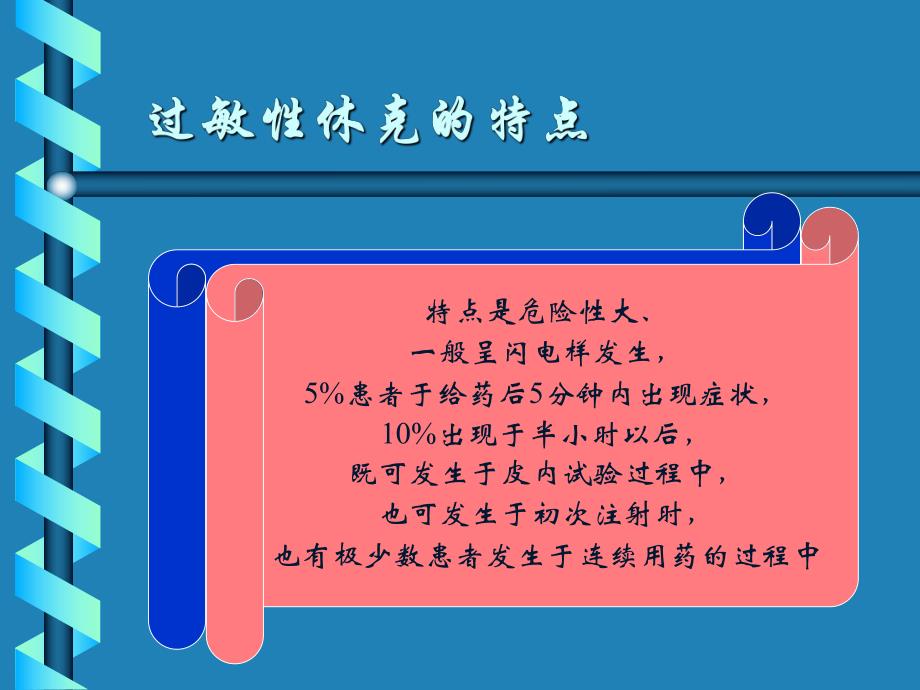 过敏性休克的特点

特点是危险性大、
一般呈闪电样发生，
5%患者于给药后5分钟内出现症状，
10%出现于半小时以后，
既可发生于皮内试验过程中，
也可发生于初次注射时，
也有极少数患者发生于连续用药的过程中